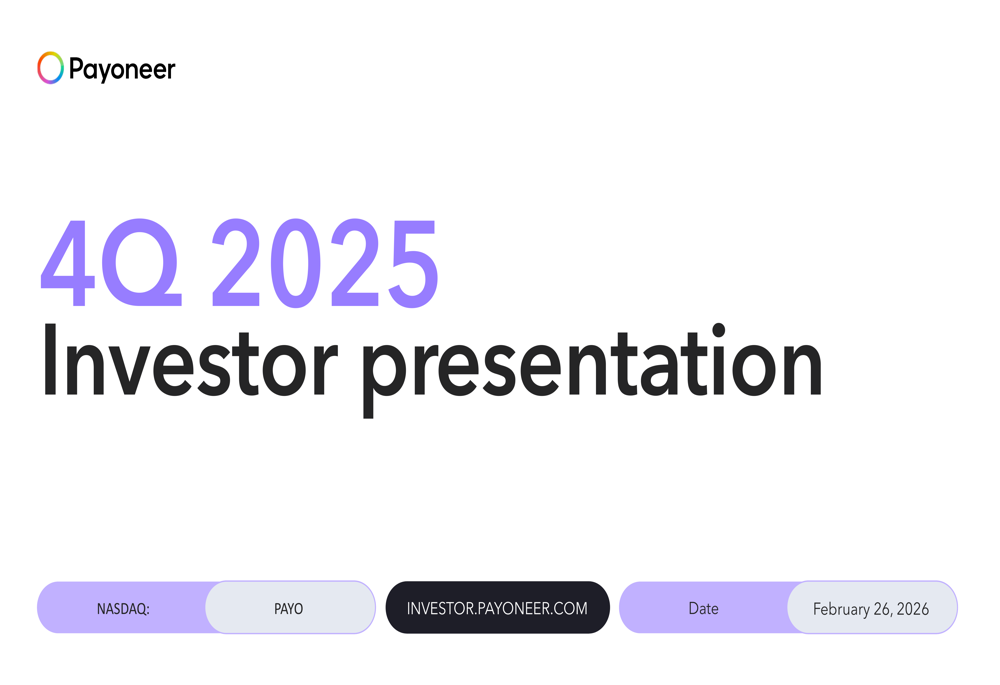 Payoneer

4Q 2025
Investor presentation

NASDAQ: PAYO

INVESTOR.PAYONEER.COM

Date February 26, 2026